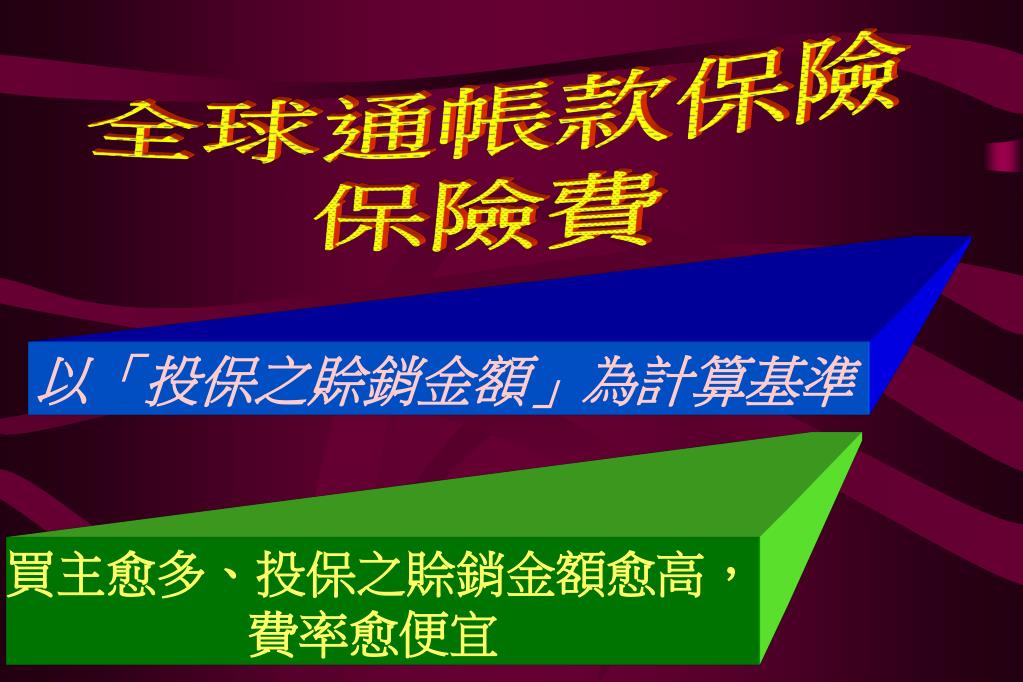 全球通帳款保險
保險費

以「投保之賒銷金額」為計算基準

買主愈多、投保之賒銷金額愈高，
費率愈便宜